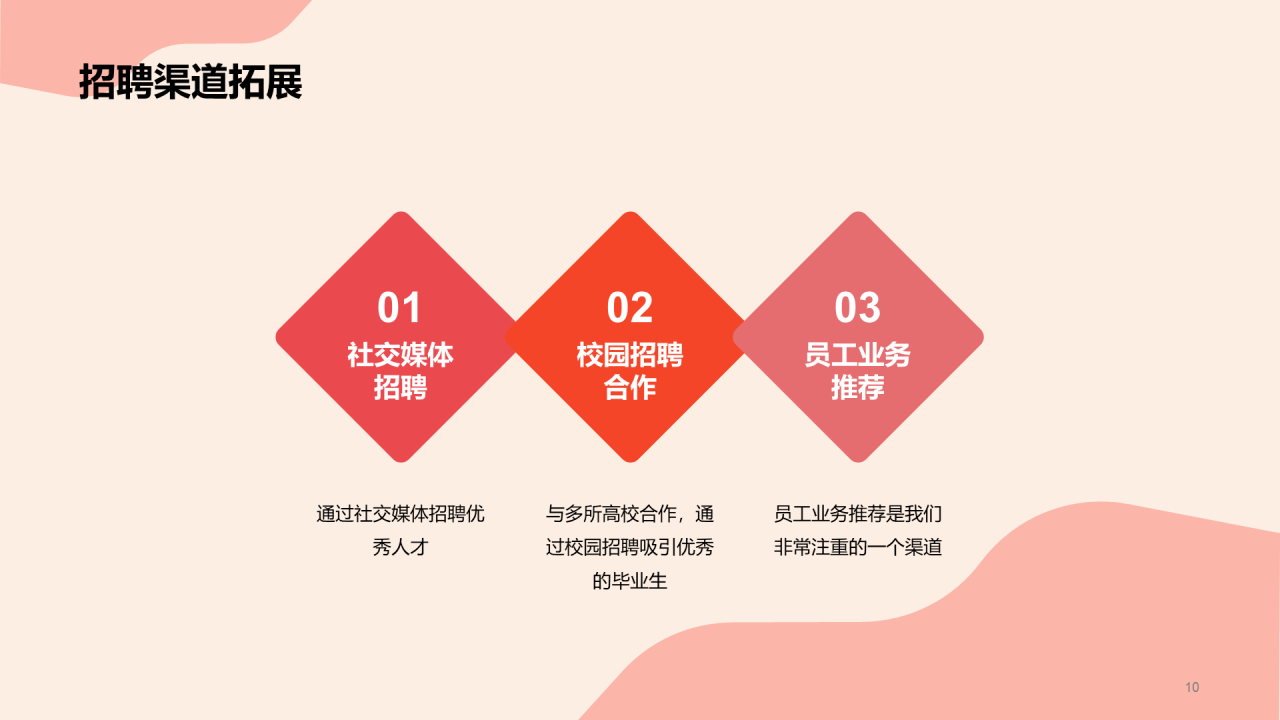 招聘渠道拓展

01
社交媒体招聘

02
校园招聘合作

03
员工业务推荐

通过社交媒体招聘优秀人才

与多所高校合作，通过校园招聘吸引优秀的毕业生

员工业务推荐是我们非常注重的一个渠道

10